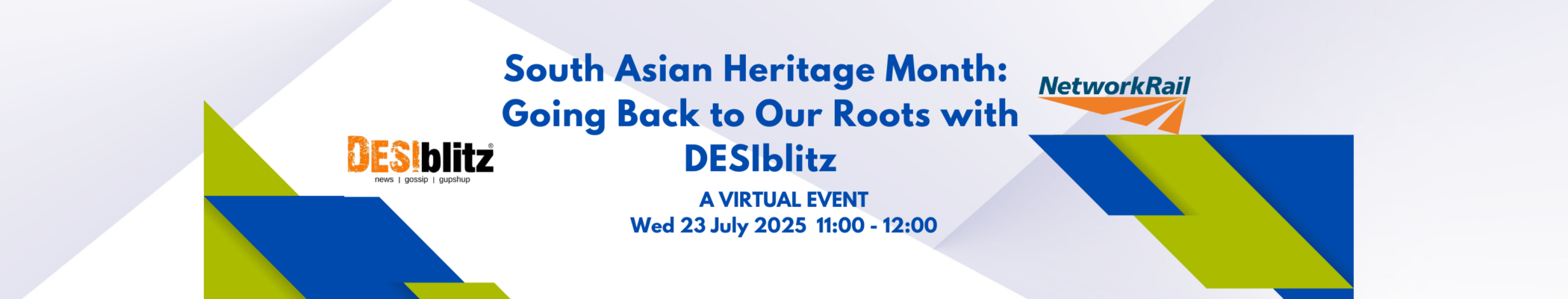 DESIblitz®
news | gossip | gupshup

South Asian Heritage Month: Going Back to Our Roots with DESIblitz

A VIRTUAL EVENT
Wed 23 July 2025 11:00 - 12:00

NetworkRail